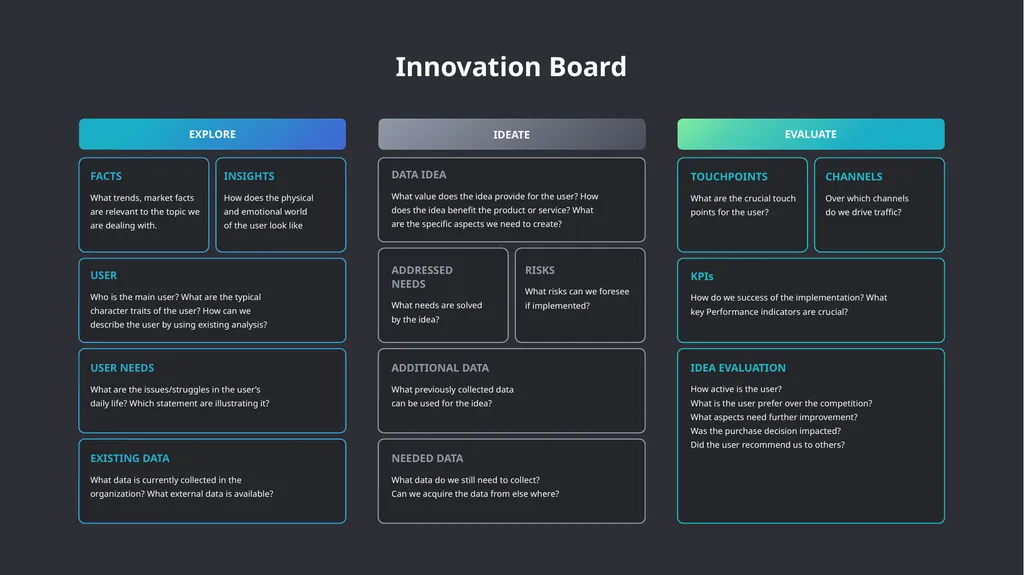 Innovation Board

EXPLORE

FACTS
What trends, market facts are relevant to the topic we are dealing with.

INSIGHTS
How does the physical and emotional world of the user look like

USER
Who is the main user? What are the typical character traits of the user? How can we describe the user by using existing analysis?

USER NEEDS
What are the issues/struggles in the user's daily life? Which statement are illustrating it?

EXISTING DATA
What data is currently collected in the organization? What external data is available?

IDEATE

DATA IDEA
What value does the idea provide for the user? How does the idea benefit the product or service? What are the specific aspects we need to create?

ADDRESSED NEEDS
What needs are solved by the idea?

RISKS
What risks can we foresee if implemented?

ADDITIONAL DATA
What previously collected data can be used for the idea?

NEEDED DATA
What data do we still need to collect? Can we acquire the data from else where?

EVALUATE

TOUCHPOINTS
What are the crucial touch points for the user?

CHANNELS
Over which channels do we drive traffic?

KPIs
How do we success of the implementation? What key Performance indicators are crucial?

IDEA EVALUATION
How active is the user?
What is the user prefer over the competition?
What aspects need further improvement?
Was the purchase decision impacted?
Did the user recommend us to others?